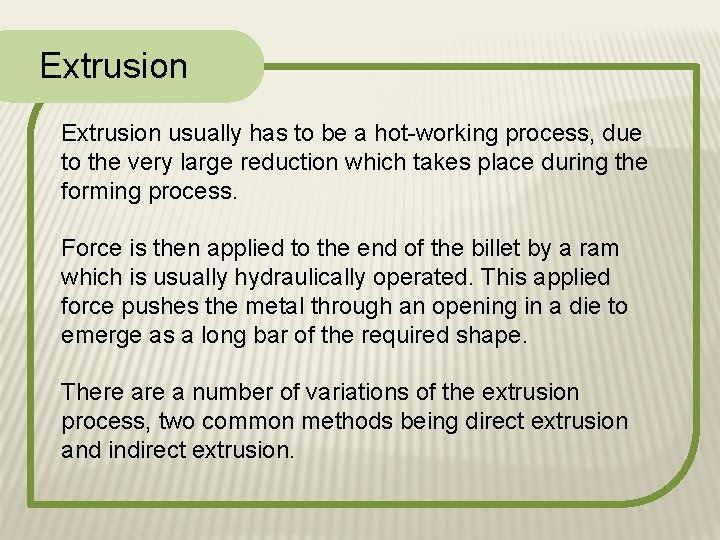 Extrusion

Extrusion usually has to be a hot-working process, due to the very large reduction which takes place during the forming process.

Force is then applied to the end of the billet by a ram which is usually hydraulically operated. This applied force pushes the metal through an opening in a die to emerge as a long bar of the required shape.

There are a number of variations of the extrusion process, two common methods being direct extrusion and indirect extrusion.